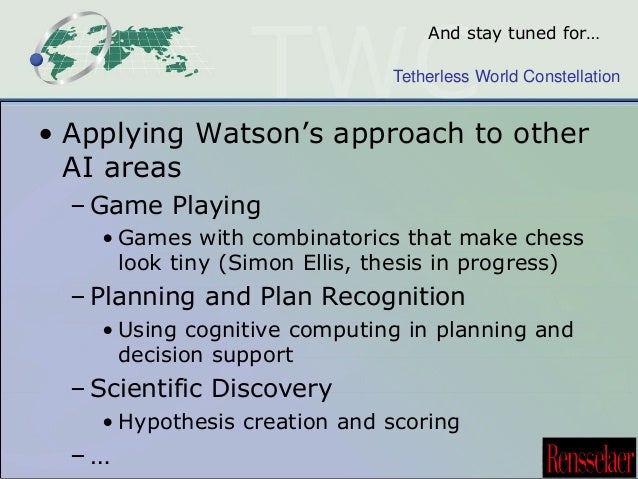 TWC

And stay tuned for…

Tetherless World Constellation

• Applying Watson's approach to other AI areas
– Game Playing
• Games with combinatorics that make chess look tiny (Simon Ellis, thesis in progress)
– Planning and Plan Recognition
• Using cognitive computing in planning and decision support
– Scientific Discovery
• Hypothesis creation and scoring
– …

Rensselaer